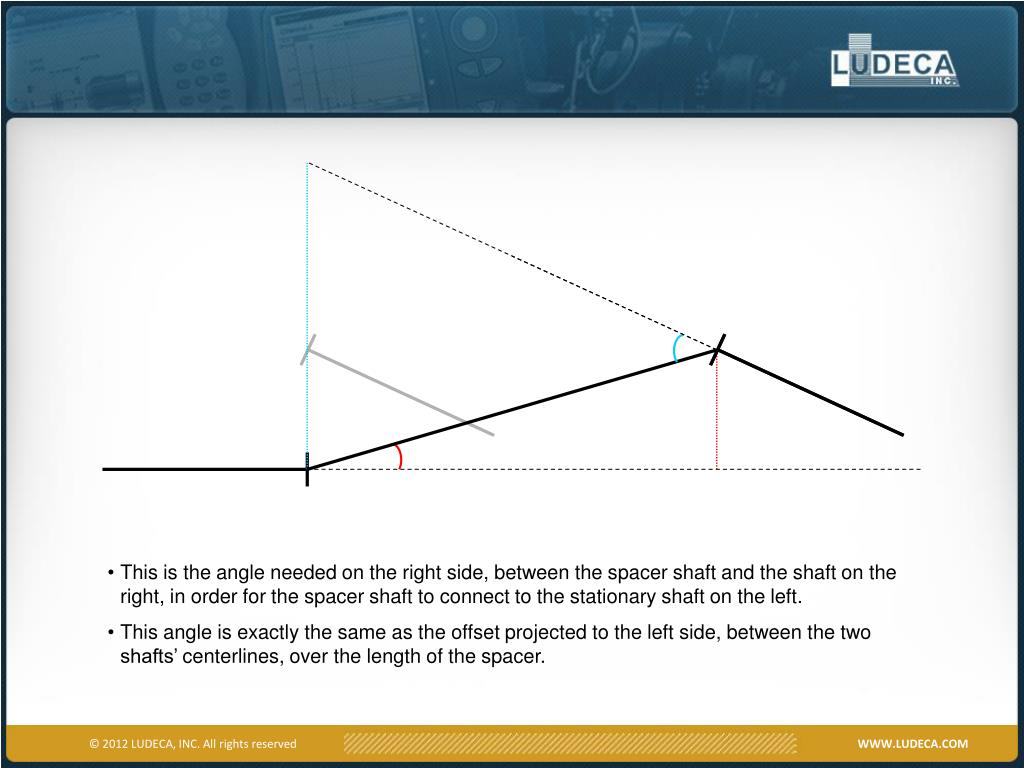 LUDECA INC.

• This is the angle needed on the right side, between the spacer shaft and the shaft on the right, in order for the spacer shaft to connect to the stationary shaft on the left.

• This angle is exactly the same as the offset projected to the left side, between the two shafts' centerlines, over the length of the spacer.

© 2012 LUDECA, INC. All rights reserved

WWW.LUDECA.COM